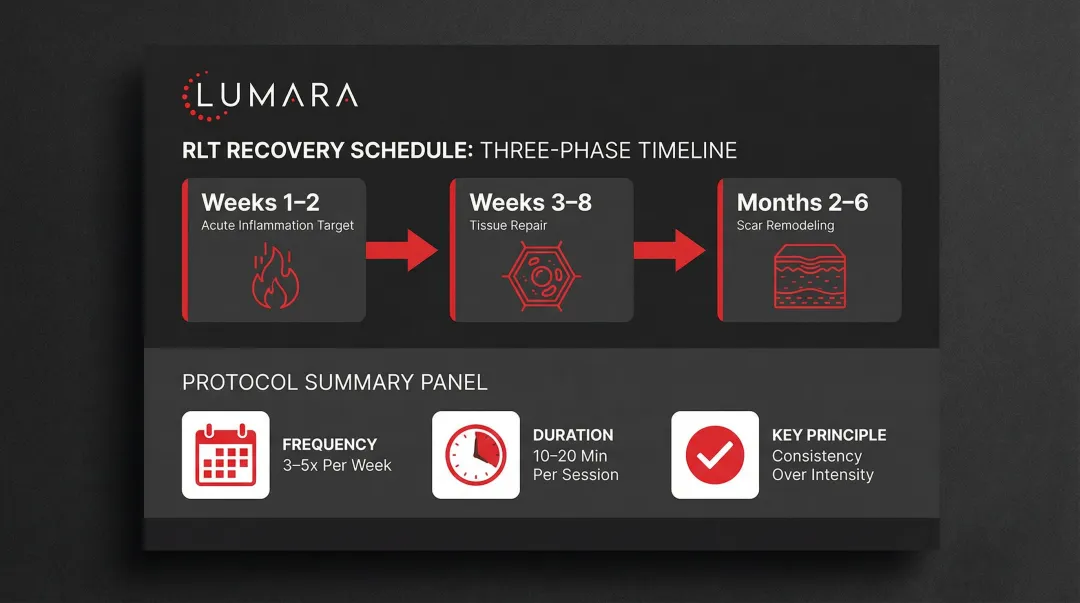 LUMARA

RLT RECOVERY SCHEDULE: THREE-PHASE TIMELINE

Weeks 1–2
Acute Inflammation Target

Weeks 3–8
Tissue Repair

Months 2–6
Scar Remodeling

PROTOCOL SUMMARY PANEL

FREQUENCY
3–5x Per Week

DURATION
10–20 Min
Per Session

KEY PRINCIPLE
Consistency
Over Intensity